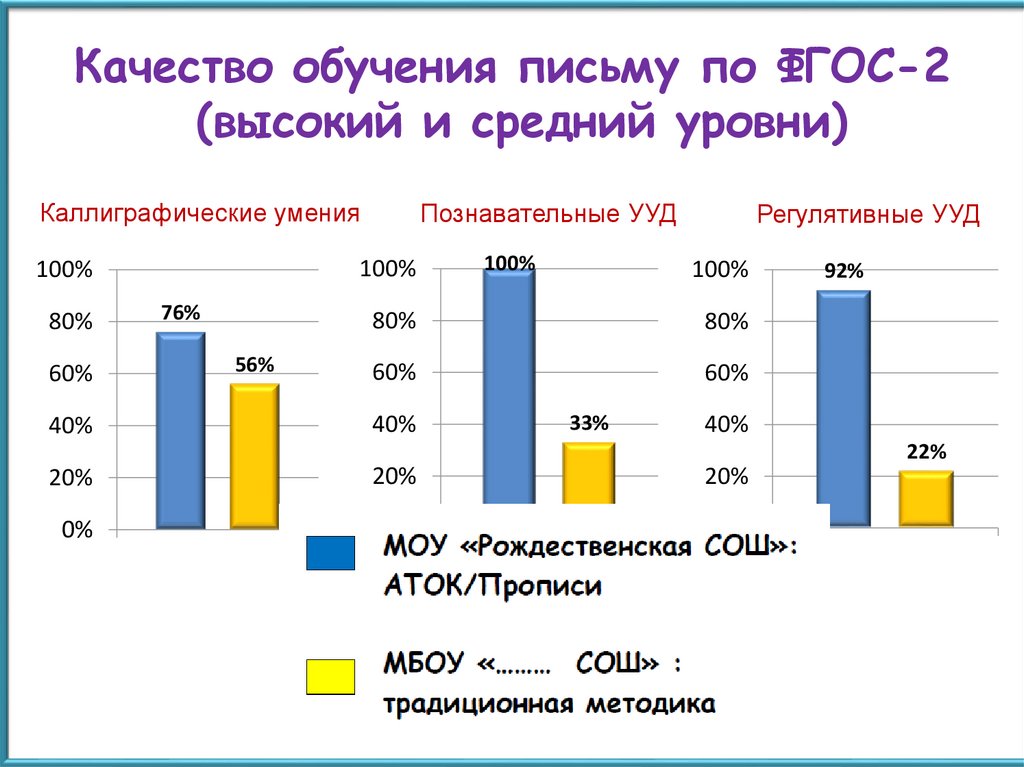 Качество обучения письму по ФГОС-2 (высокий и средний уровни)

Каллиграфические умения

100%
80%
60%
40%
20%
0%

76%
56%

Познавательные УУД

100%
80%
60%
40%
20%

100%
33%

Регулятивные УУД

100%
80%
60%
40%
20%

92%
22%

МОУ «Рождественская СОШ»: АТОК/Прописи

МБОУ «……… СОШ» : традиционная методика